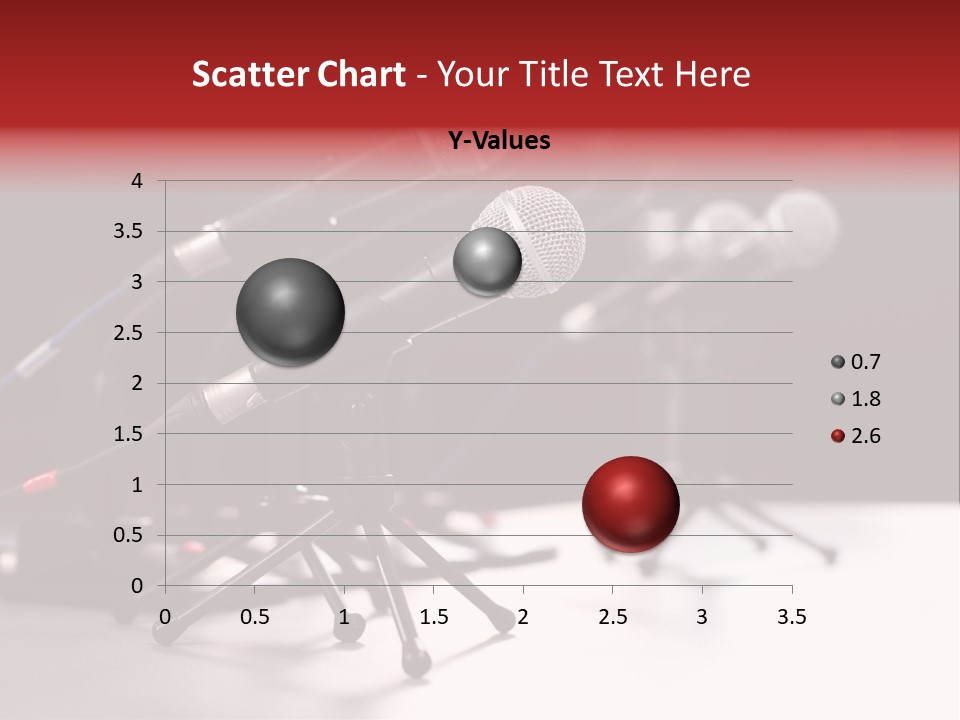 Scatter Chart - Your Title Text Here

Y-Values

4
3.5
3
2.5
2
1.5
1
0.5
0

0 0.5 1 1.5 2 2.5 3 3.5

0.7
1.8
2.6